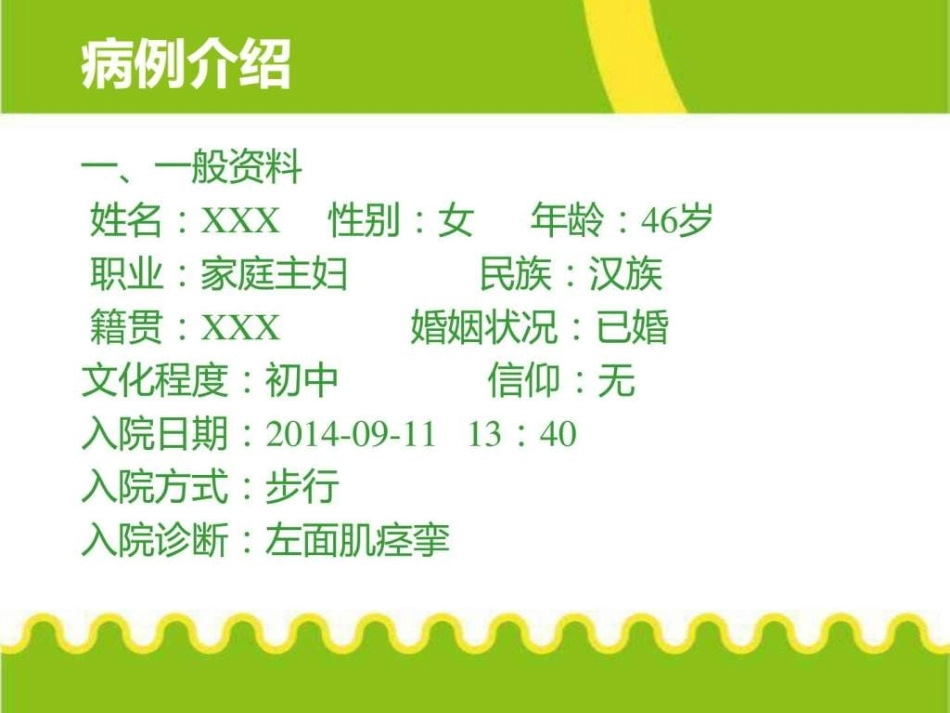 病例介绍

一、一般资料
姓名：XXX　性别：女　年龄：46岁
职业：家庭主妇　民族：汉族
籍贯：XXX　婚姻状况：已婚
文化程度：初中　信仰：无
入院日期：2014-09-11　13：40
入院方式：步行
入院诊断：左面肌痉挛